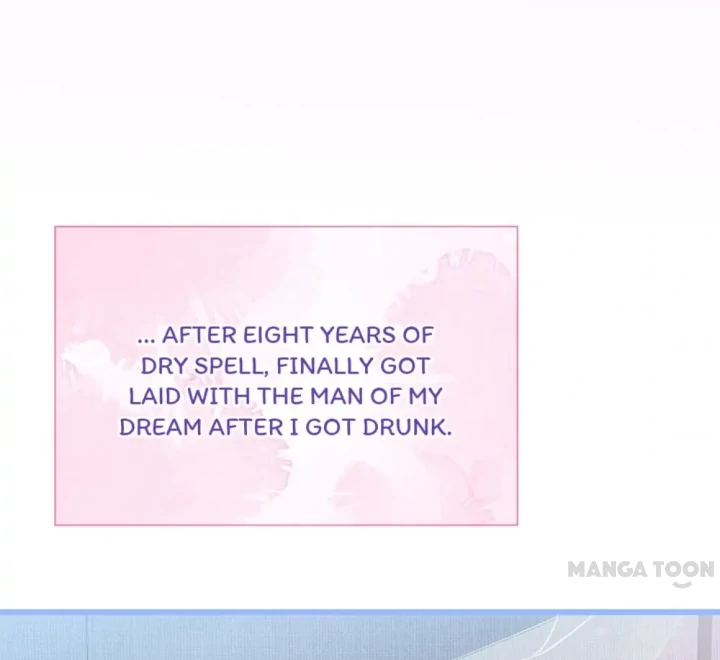 ... AFTER EIGHT YEARS OF DRY SPELL, FINALLY GOT LAID WITH THE MAN OF MY DREAM AFTER I GOT DRUNK.

MANGA TOON